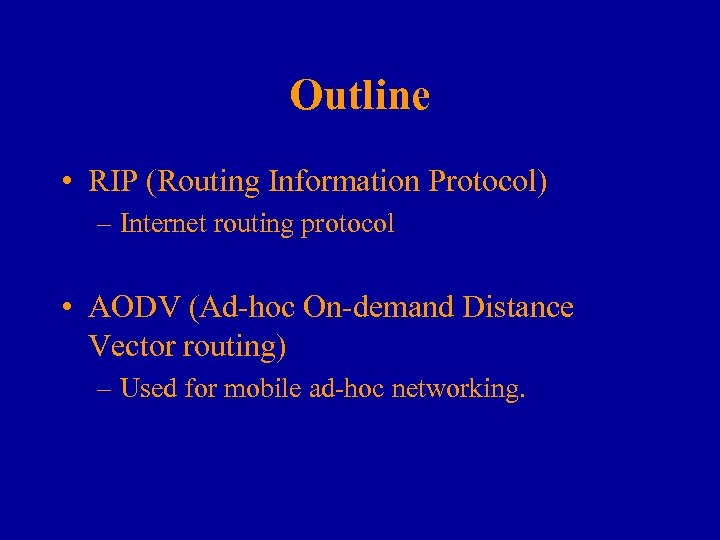 Outline

• RIP (Routing Information Protocol)
– Internet routing protocol

• AODV (Ad-hoc On-demand Distance Vector routing)
– Used for mobile ad-hoc networking.